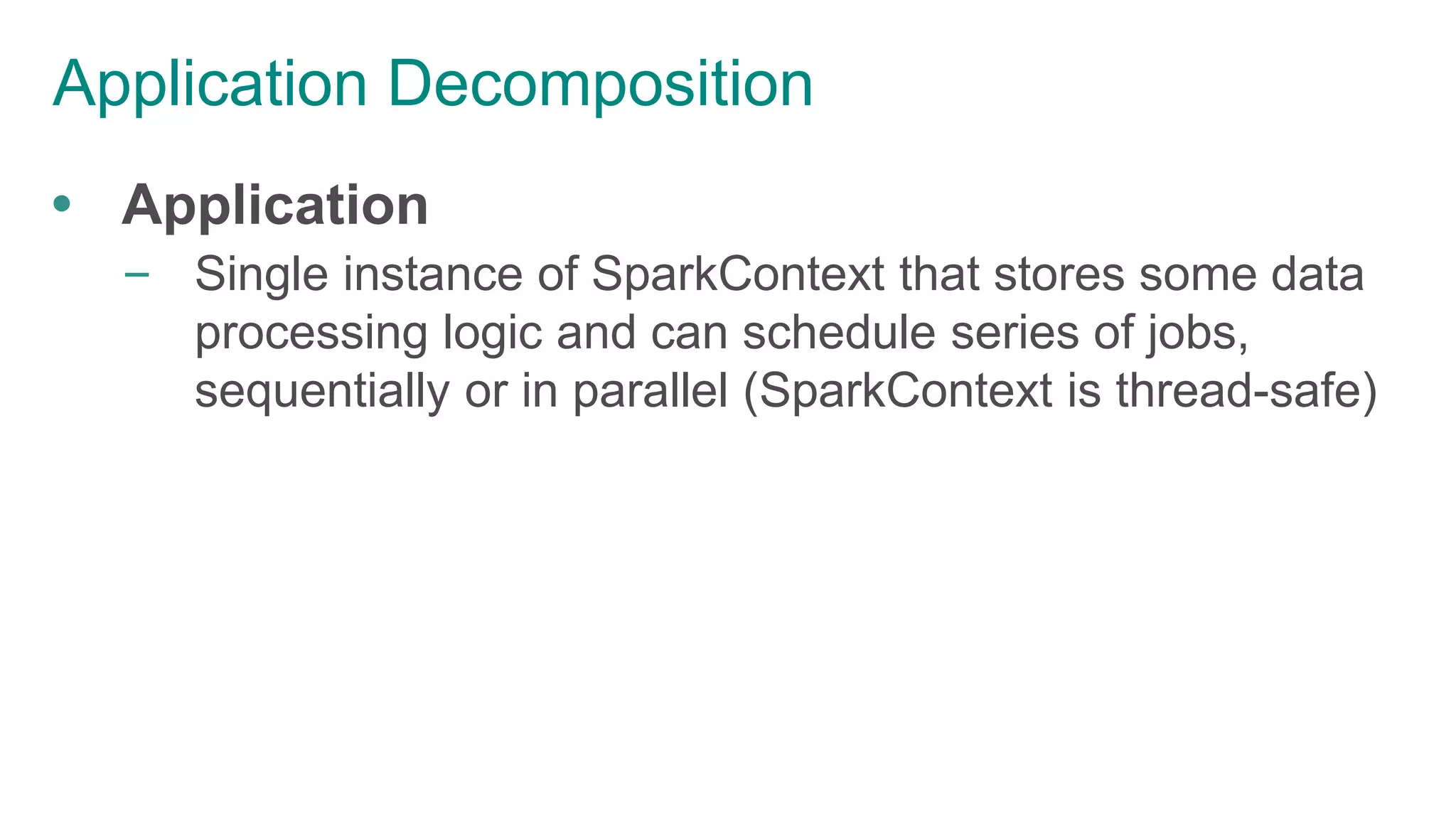 Application Decomposition

• Application
 – Single instance of SparkContext that stores some data processing logic and can schedule series of jobs, sequentially or in parallel (SparkContext is thread-safe)